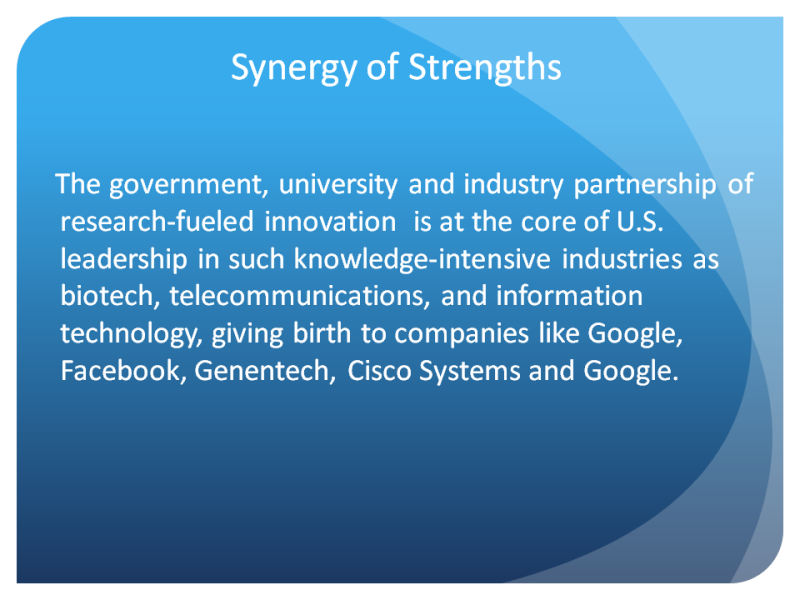 Synergy of Strengths

The government, university and industry partnership of research-fueled innovation is at the core of U.S. leadership in such knowledge-intensive industries as biotech, telecommunications, and information technology, giving birth to companies like Google, Facebook, Genentech, Cisco Systems and Google.